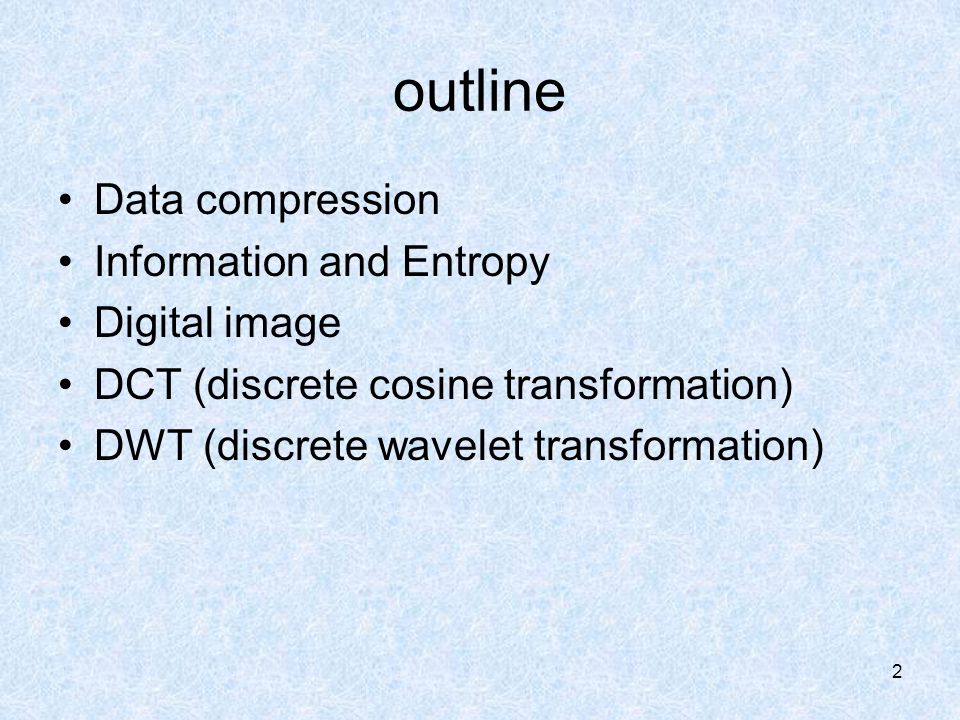 outline

• Data compression
• Information and Entropy
• Digital image
• DCT (discrete cosine transformation)
• DWT (discrete wavelet transformation)

2